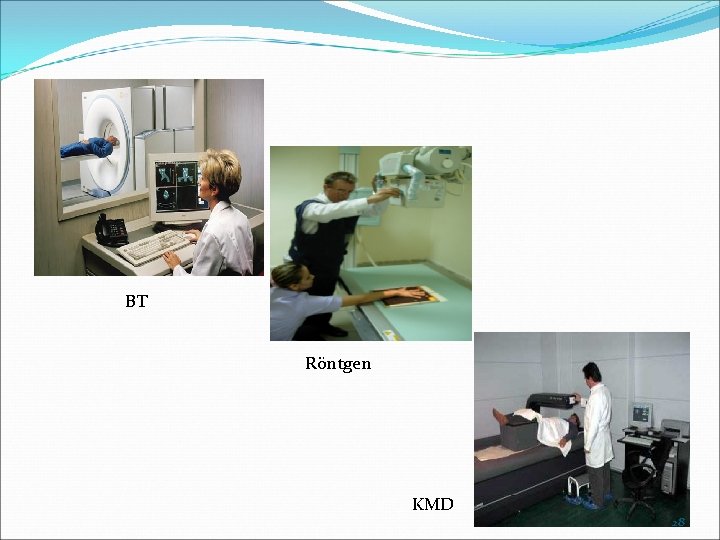 BT

Röntgen

KMD

28